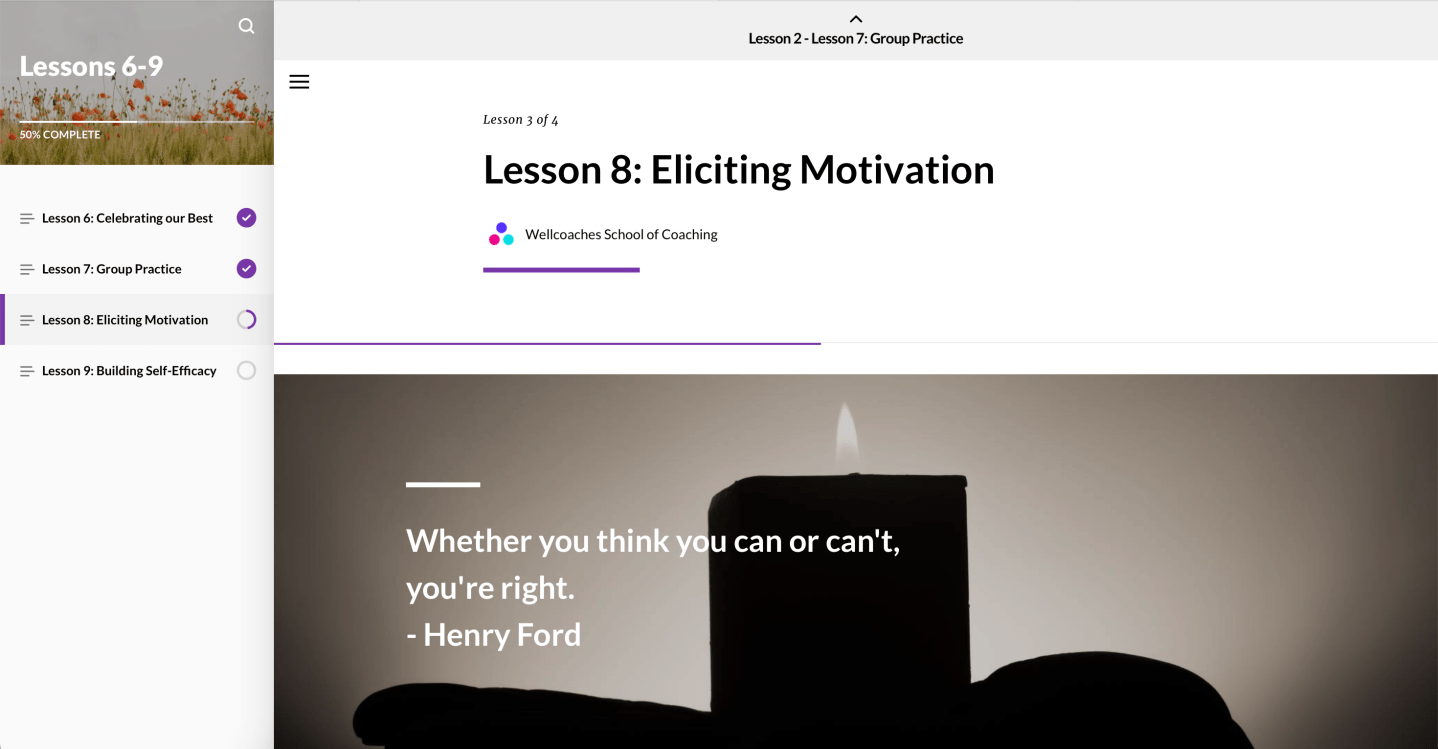 Lessons 6-9

50% COMPLETE

Lesson 6: Celebrating our Best

Lesson 7: Group Practice

Lesson 8: Eliciting Motivation

Lesson 9: Building Self-Efficacy

Lesson 2 - Lesson 7: Group Practice

Lesson 3 of 4

Lesson 8: Eliciting Motivation

Wellcoaches School of Coaching

Whether you think you can or can't, you're right.
- Henry Ford